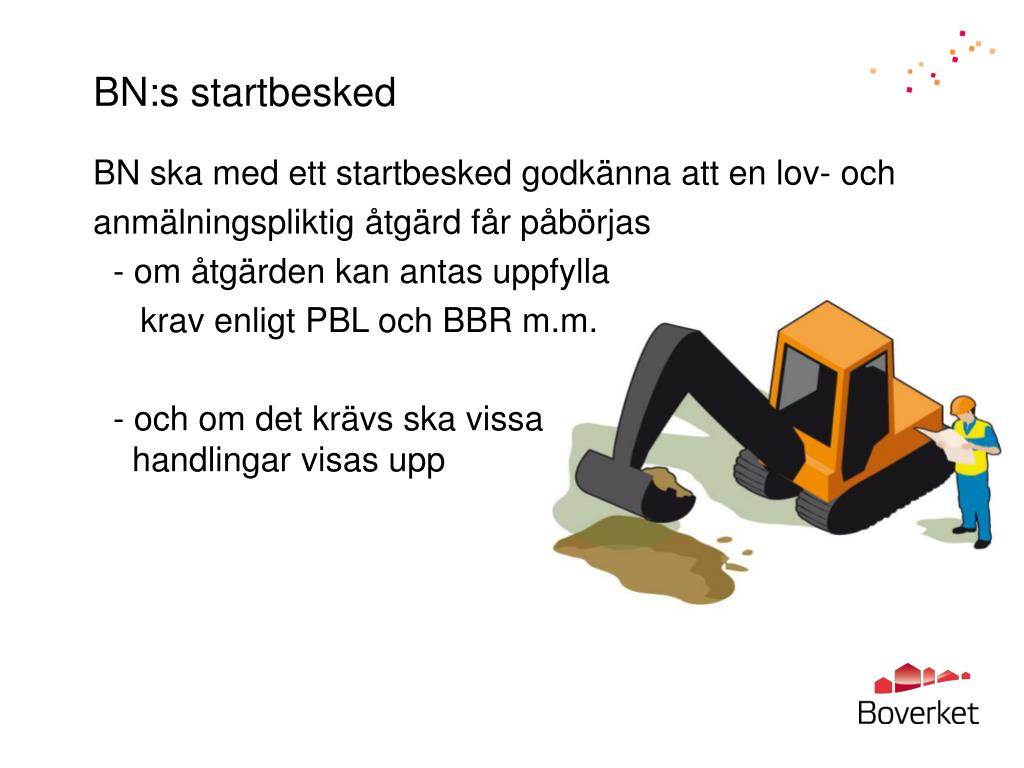 BN:s startbesked

BN ska med ett startbesked godkänna att en lov- och anmälningspliktig åtgärd får påbörjas

- om åtgärden kan antas uppfylla krav enligt PBL och BBR m.m.

- och om det krävs ska vissa handlingar visas upp

Boverket